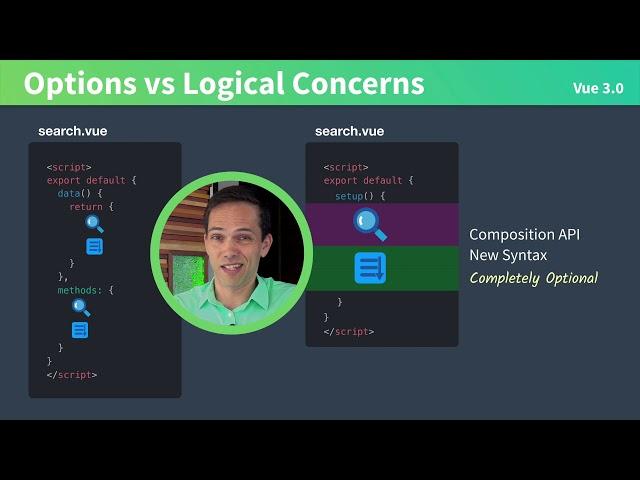 Options vs Logical Concerns

Vue 3.0

search.vue

<script>
export default {
  data() {
    return {
    }
  },
  methods: {
  }
}
</script>

search.vue

<script>
export default {
  setup() {
  }
}
</script>

Composition API
New Syntax
Completely Optional